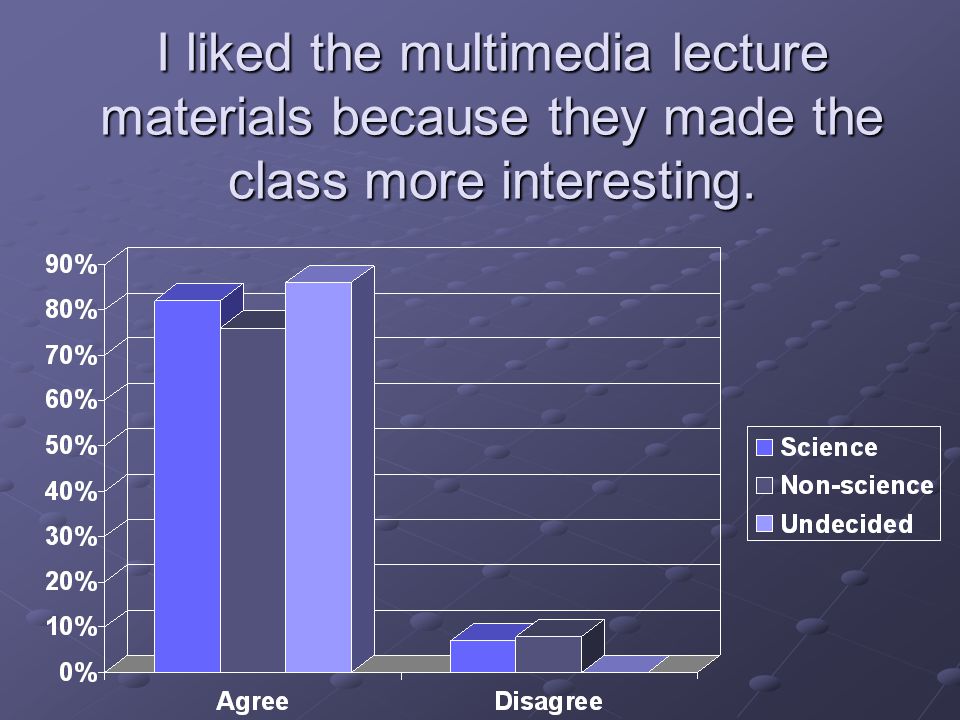 I liked the multimedia lecture materials because they made the class more interesting.

90%
80%
70%
60%
50%
40%
30%
20%
10%
0%

Agree
Disagree

Science
Non-science
Undecided